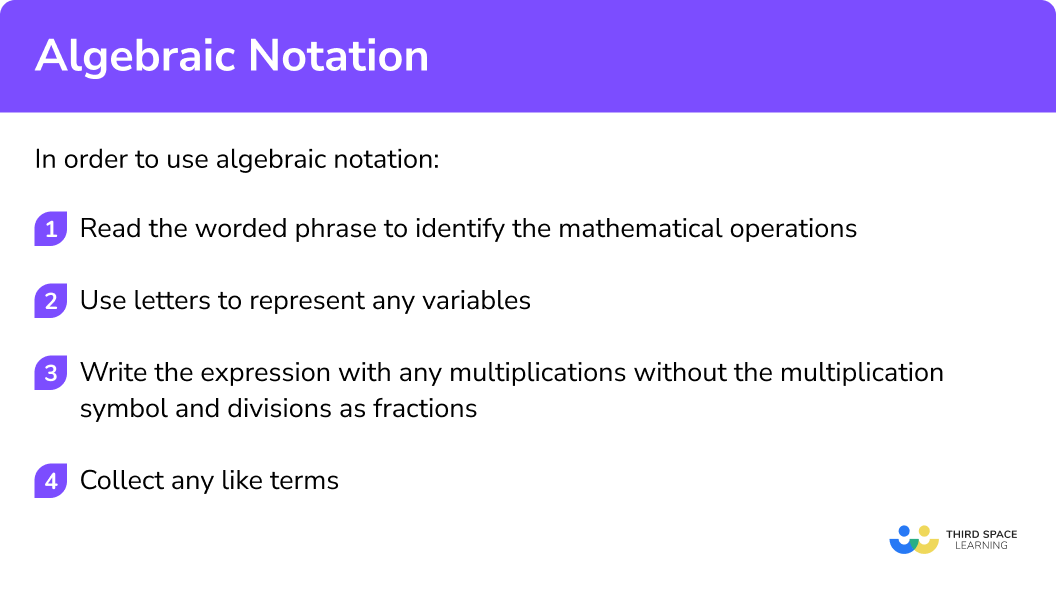 Algebraic Notation

In order to use algebraic notation:

1 Read the worded phrase to identify the mathematical operations

2 Use letters to represent any variables

3 Write the expression with any multiplications without the multiplication symbol and divisions as fractions

4 Collect any like terms

THIRD SPACE LEARNING